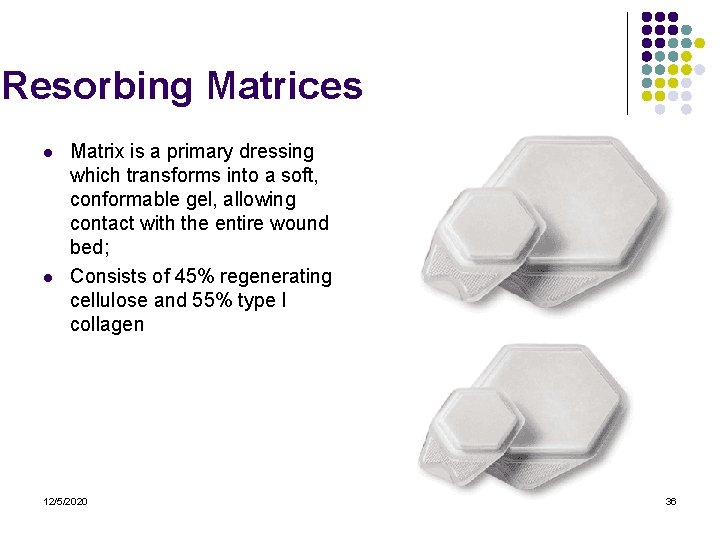 Resorbing Matrices

• Matrix is a primary dressing which transforms into a soft, conformable gel, allowing contact with the entire wound bed;
• Consists of 45% regenerating cellulose and 55% type I collagen

12/5/2020

36